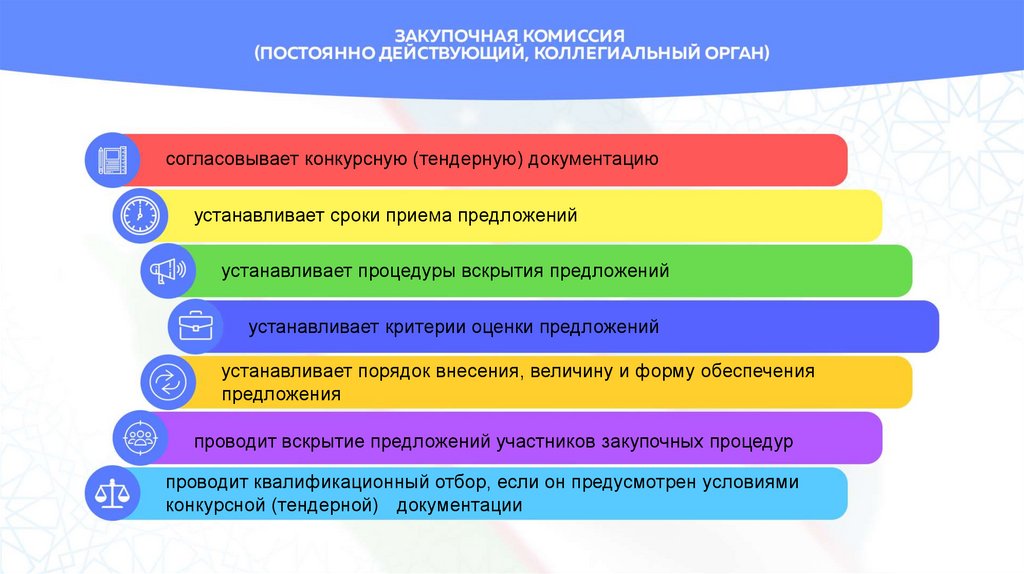 ЗАКУПОЧНАЯ КОМИССИЯ
(ПОСТОЯННО ДЕЙСТВУЮЩИЙ, КОЛЛЕГИАЛЬНЫЙ ОРГАН)

согласовывает конкурсную (тендерную) документацию

устанавливает сроки приема предложений

устанавливает процедуры вскрытия предложений

устанавливает критерии оценки предложений

устанавливает порядок внесения, величину и форму обеспечения предложения

проводит вскрытие предложений участников закупочных процедур

проводит квалификационный отбор, если он предусмотрен условиями конкурсной (тендерной) документации